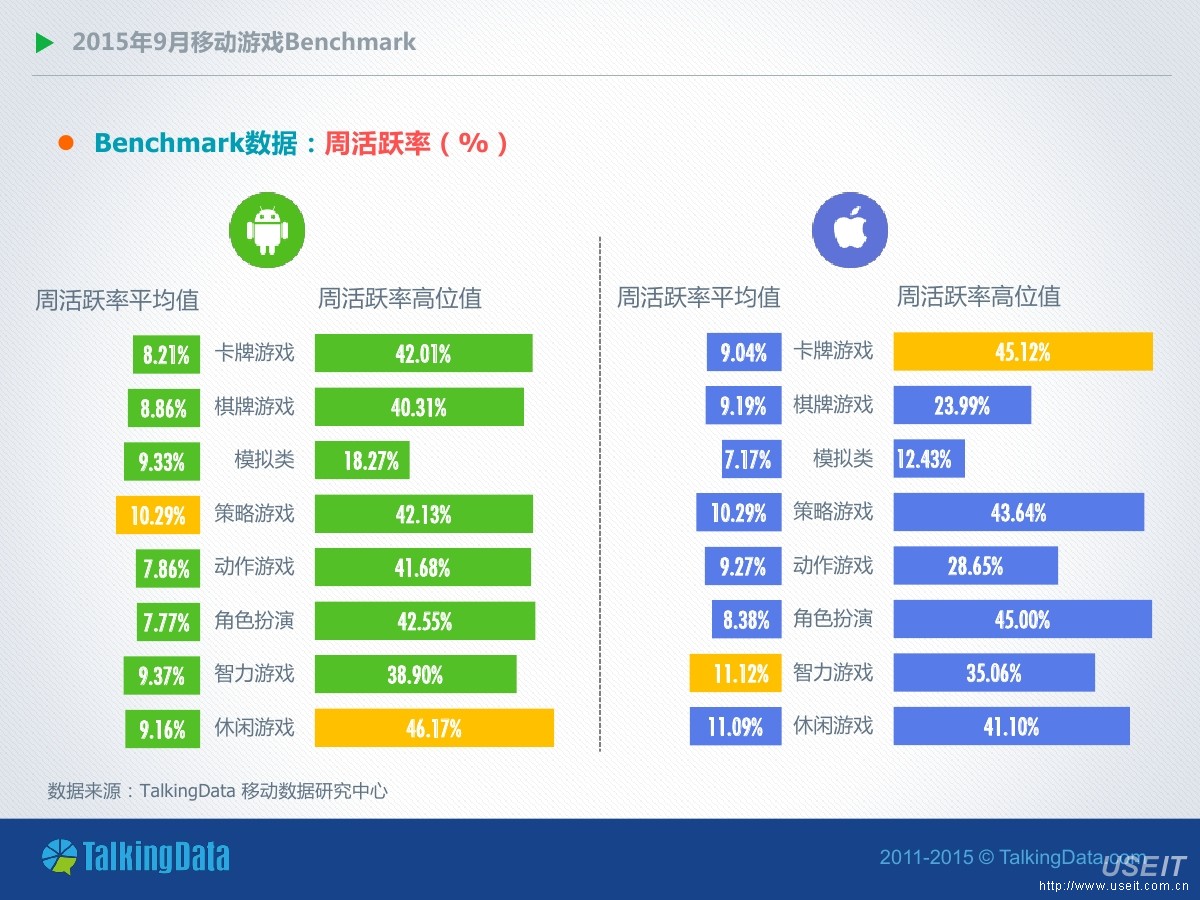 2015年9月移动游戏Benchmark

Benchmark数据：周活跃率（%）

| 周活跃率平均值 | | 周活跃率高位值 |
|---|---|---|
| 8.21% | 卡牌游戏 | 42.01% |
| 8.86% | 棋牌游戏 | 40.31% |
| 9.33% | 模拟类 | 18.27% |
| 10.29% | 策略游戏 | 42.13% |
| 7.86% | 动作游戏 | 41.68% |
| 7.77% | 角色扮演 | 42.55% |
| 9.37% | 智力游戏 | 38.90% |
| 9.16% | 休闲游戏 | 46.17% |

| 周活跃率平均值 | | 周活跃率高位值 |
|---|---|---|
| 9.04% | 卡牌游戏 | 45.12% |
| 9.19% | 棋牌游戏 | 23.99% |
| 7.17% | 模拟类 | 12.43% |
| 10.29% | 策略游戏 | 43.64% |
| 9.27% | 动作游戏 | 28.65% |
| 8.38% | 角色扮演 | 45.00% |
| 11.12% | 智力游戏 | 35.06% |
| 11.09% | 休闲游戏 | 41.10% |

数据来源：TalkingData 移动数据研究中心

TalkingData

2011-2015 © TalkingData.com

USEIT
http://www.useit.com.cn